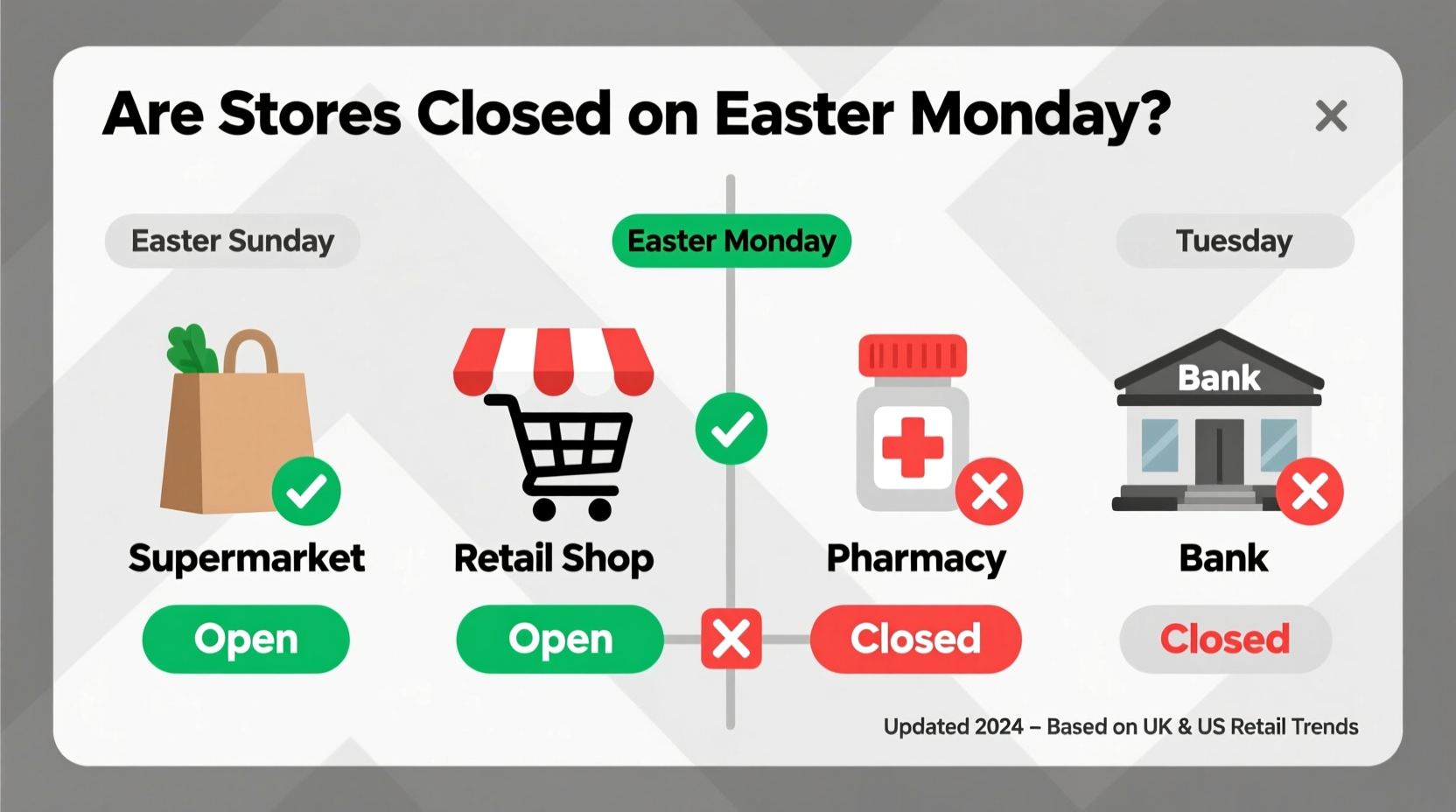 Are Stores Closed on Easter Monday?

Easter Sunday

Easter Monday

Tuesday

Bank

Supermarket

Retail Shop

Pharmacy

Bank

Open

Open

Closed

Closed

Updated 2024 – Based on UK & US Retail Trends